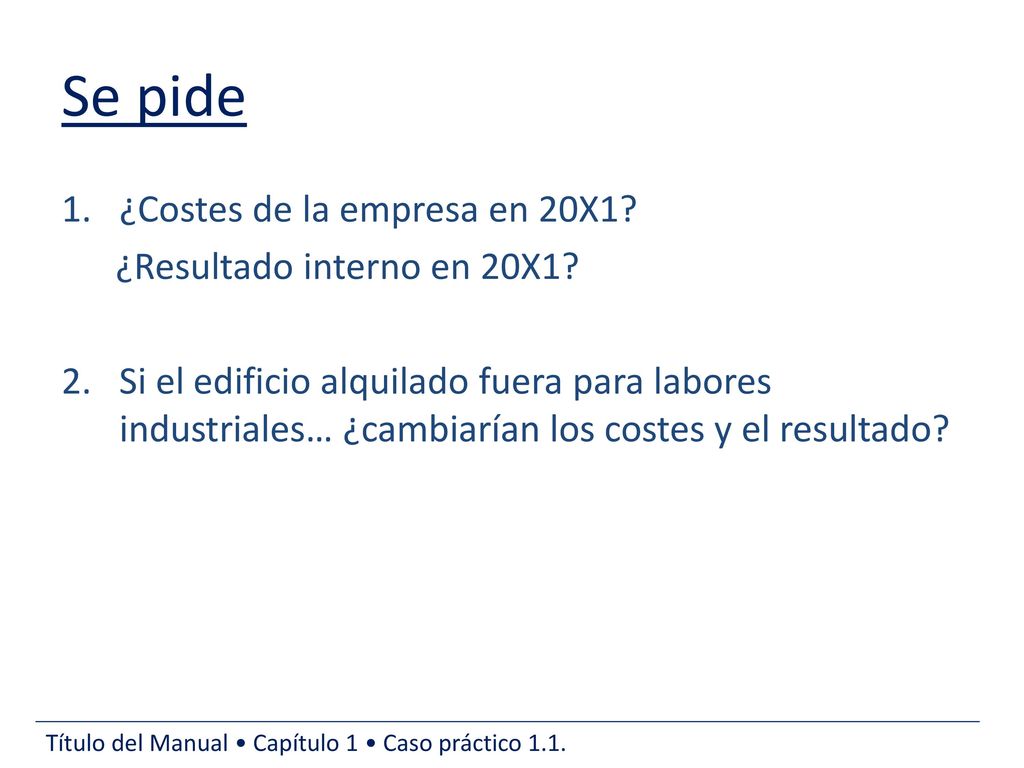 Se pide

1. ¿Costes de la empresa en 20X1?
¿Resultado interno en 20X1?

2. Si el edificio alquilado fuera para labores industriales… ¿cambiarían los costes y el resultado?

Título del Manual • Capítulo 1 • Caso práctico 1.1.